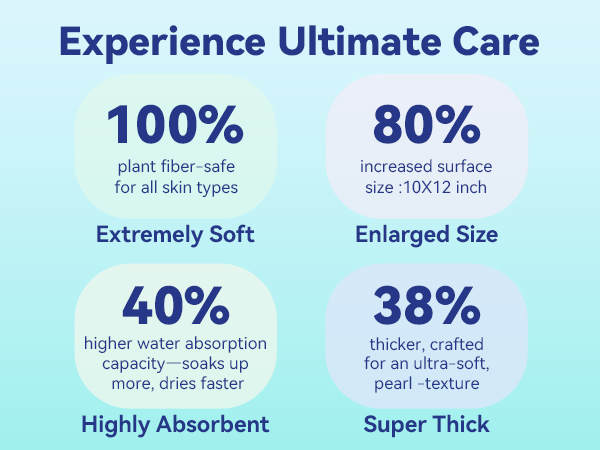 Experience Ultimate Care

100%
plant fiber-safe for all skin types

Extremely Soft

80%
increased surface size :10X12 inch

Enlarged Size

40%
higher water absorption capacity—soaks up more, dries faster

Highly Absorbent

38%
thicker, crafted for an ultra-soft, pearl -texture

Super Thick